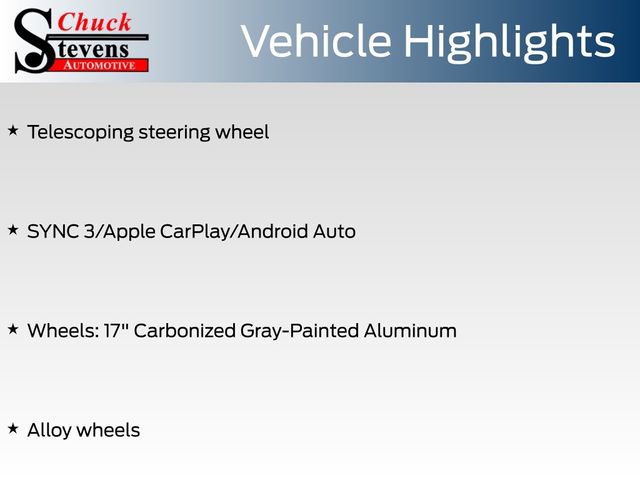 Chuck
Stevens
AUTOMOTIVE

Vehicle Highlights

★ Telescoping steering wheel

★ SYNC 3/Apple CarPlay/Android Auto

★ Wheels: 17" Carbonized Gray-Painted Aluminum

★ Alloy wheels